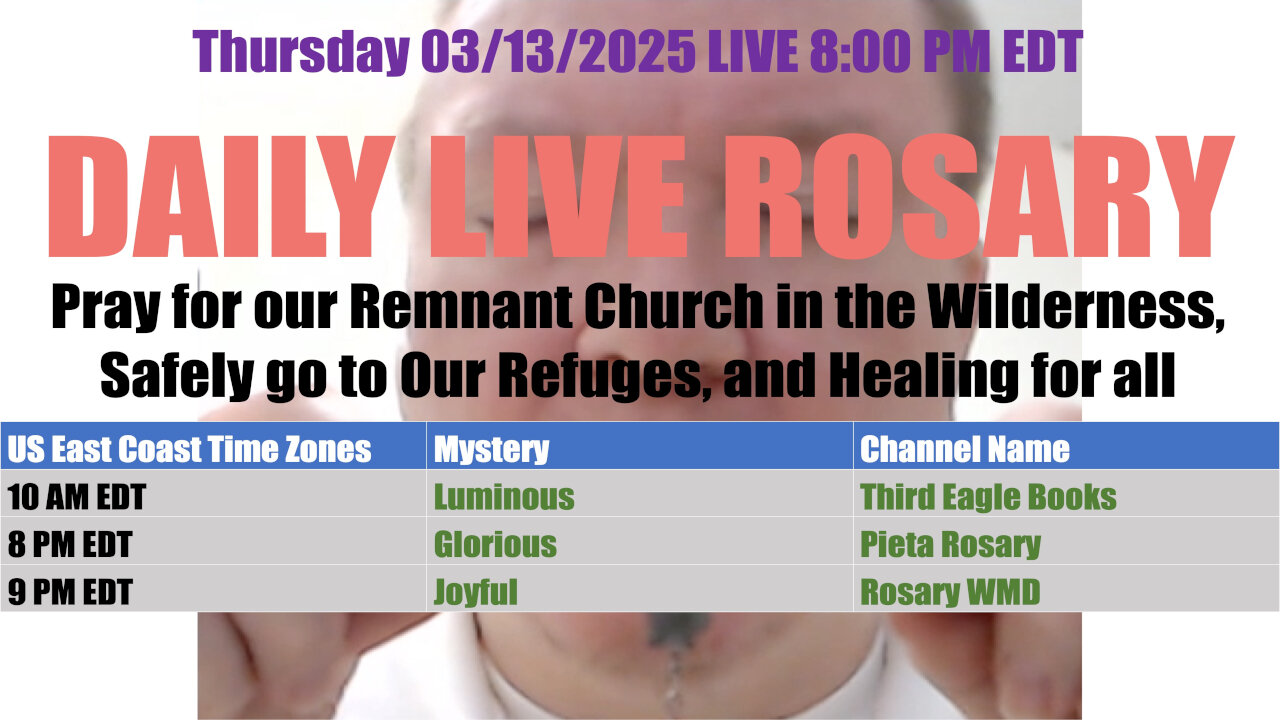 Thursday 03/13/2025 LIVE 8:00 PM EDT

DAILY LIVE ROSARY

Pray for our Remnant Church in the Wilderness, Safely go to Our Refuges, and Healing for all

| US East Coast Time Zones | Mystery | Channel Name |
|---|---|---|
| 10 AM EDT | Luminous | Third Eagle Books |
| 8 PM EDT | Glorious | Pieta Rosary |
| 9 PM EDT | Joyful | Rosary WMD |